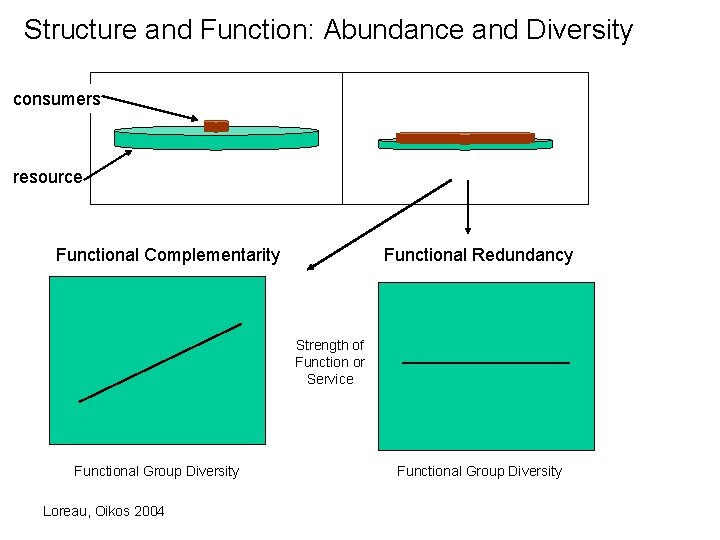 Structure and Function: Abundance and Diversity

consumers

resource

Functional Complementarity

Functional Redundancy

Strength of Function or Service

Functional Group Diversity

Functional Group Diversity

Loreau, Oikos 2004